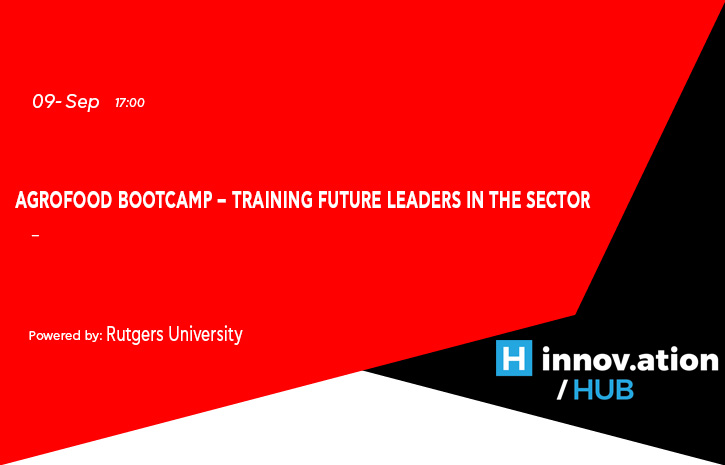 09- Sep 17:00

AGROFOOD BOOTCAMP – TRAINING FUTURE LEADERS IN THE SECTOR

–

Powered by: Rutgers University

H innov.ation
/ HUB